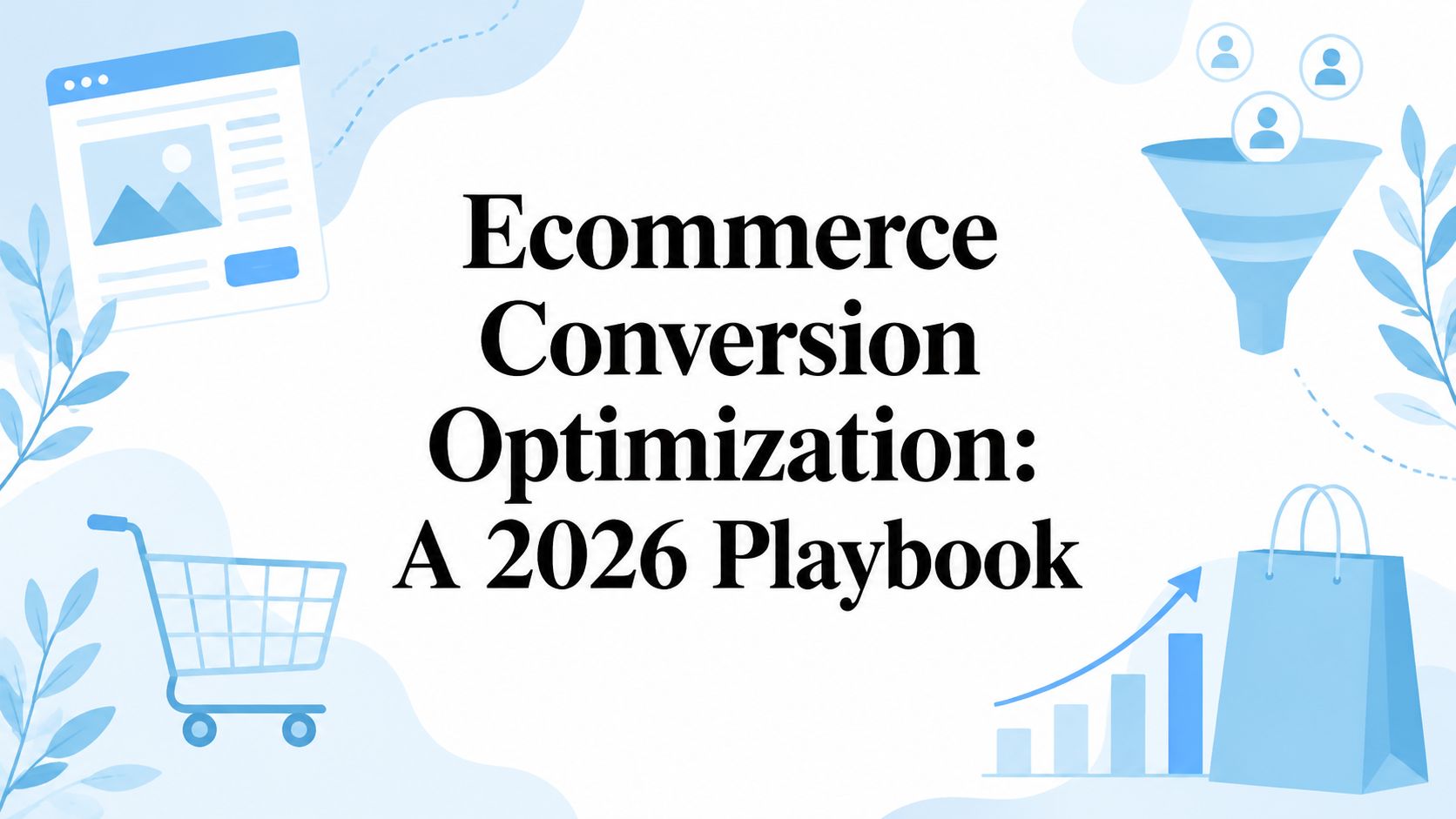 Ecommerce Conversion Optimization: A 2026 Playbook